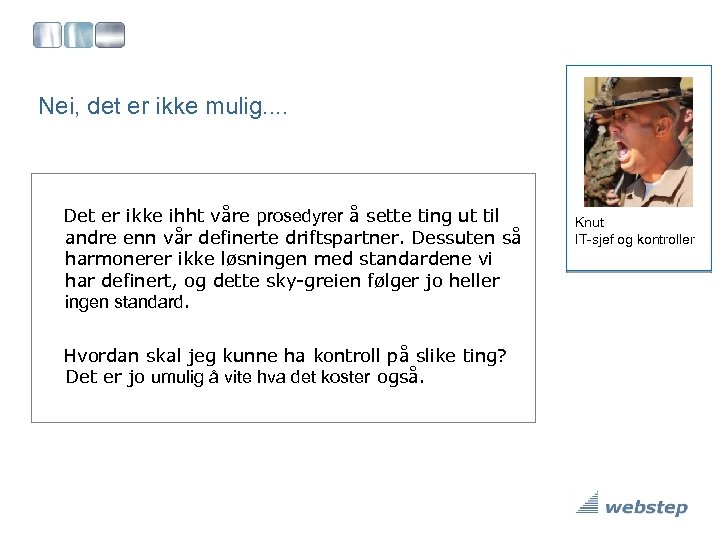 Nei, det er ikke mulig....

Det er ikke ihht våre prosedyrer å sette ting ut til andre enn vår definerte driftspartner. Dessuten så harmonerer ikke løsningen med standardene vi har definert, og dette sky-greien følger jo heller ingen standard.

Hvordan skal jeg kunne ha kontroll på slike ting? Det er jo umulig å vite hva det koster også.

Knut
IT-sjef og kontroller

webstep